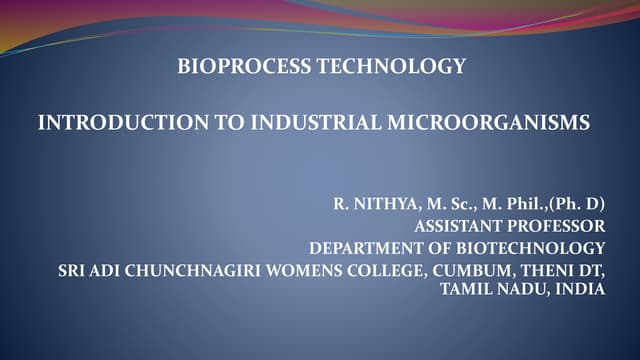 BIOPROCESS TECHNOLOGY

INTRODUCTION TO INDUSTRIAL MICROORGANISMS

R. NITHYA, M. Sc., M. Phil.,(Ph. D)
ASSISTANT PROFESSOR
DEPARTMENT OF BIOTECHNOLOGY
SRI ADI CHUNCHNAGIRI WOMENS COLLEGE, CUMBUM, THENI DT, TAMIL NADU, INDIA